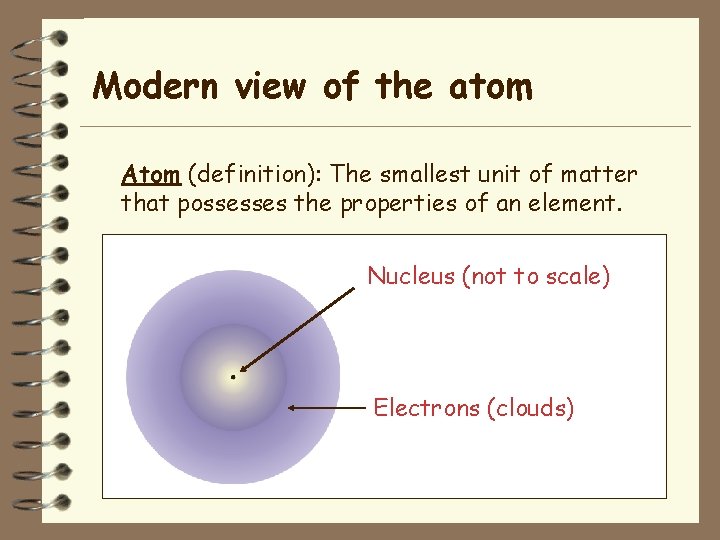 Modern view of the atom

Atom (definition): The smallest unit of matter that possesses the properties of an element.

Nucleus (not to scale)

Electrons (clouds)